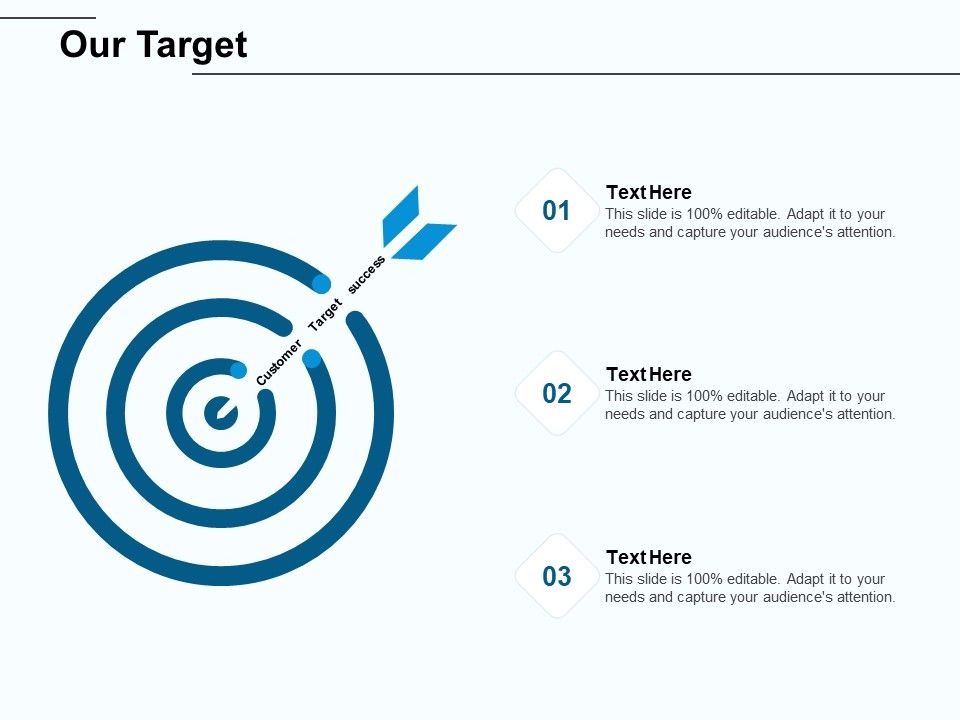 Our Target

Customer Target success

01
Text Here
This slide is 100% editable. Adapt it to your needs and capture your audience's attention.

02
Text Here
This slide is 100% editable. Adapt it to your needs and capture your audience's attention.

03
Text Here
This slide is 100% editable. Adapt it to your needs and capture your audience's attention.